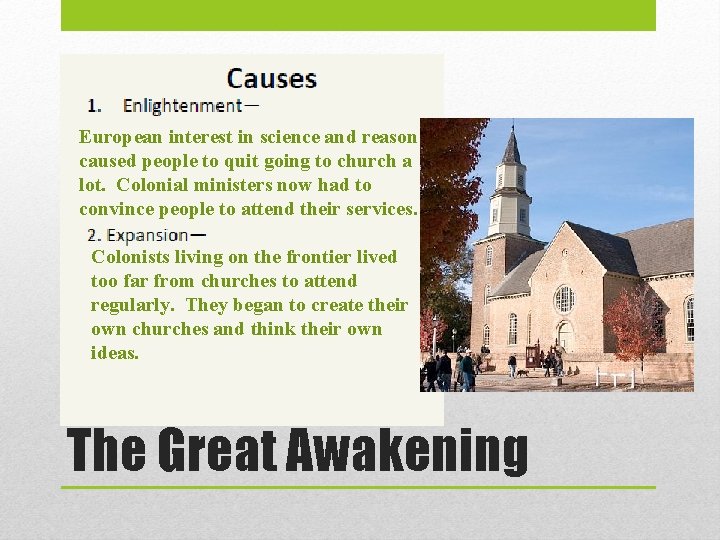 Causes

1. Enlightenment—

European interest in science and reason caused people to quit going to church a lot. Colonial ministers now had to convince people to attend their services.

2. Expansion—

Colonists living on the frontier lived too far from churches to attend regularly. They began to create their own churches and think their own ideas.

The Great Awakening